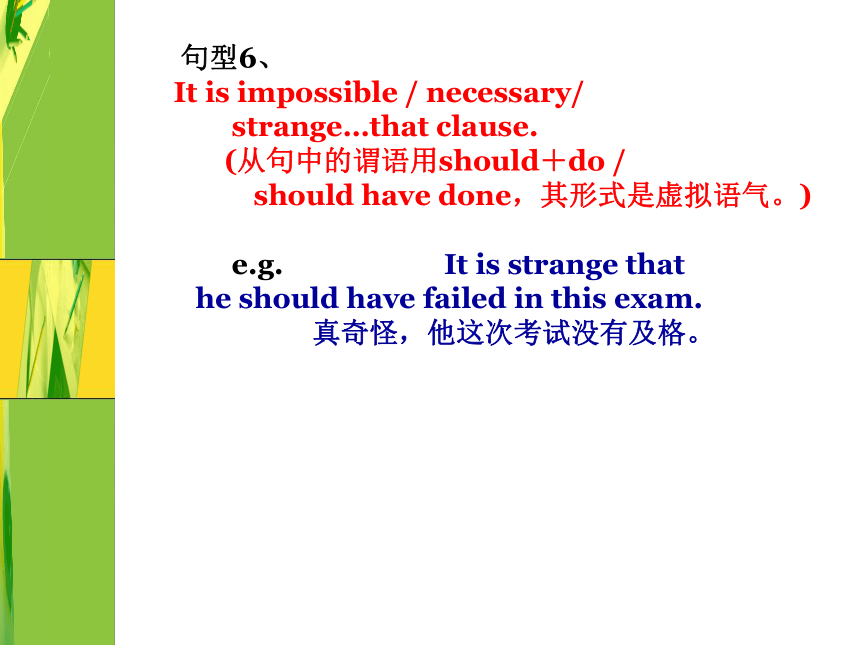 句型6、
It is impossible / necessary/ strange…that clause.
(从句中的谓语用should＋do / should have done，其形式是虚拟语气。)

e.g. It is strange that he should have failed in this exam.
真奇怪，他这次考试没有及格。